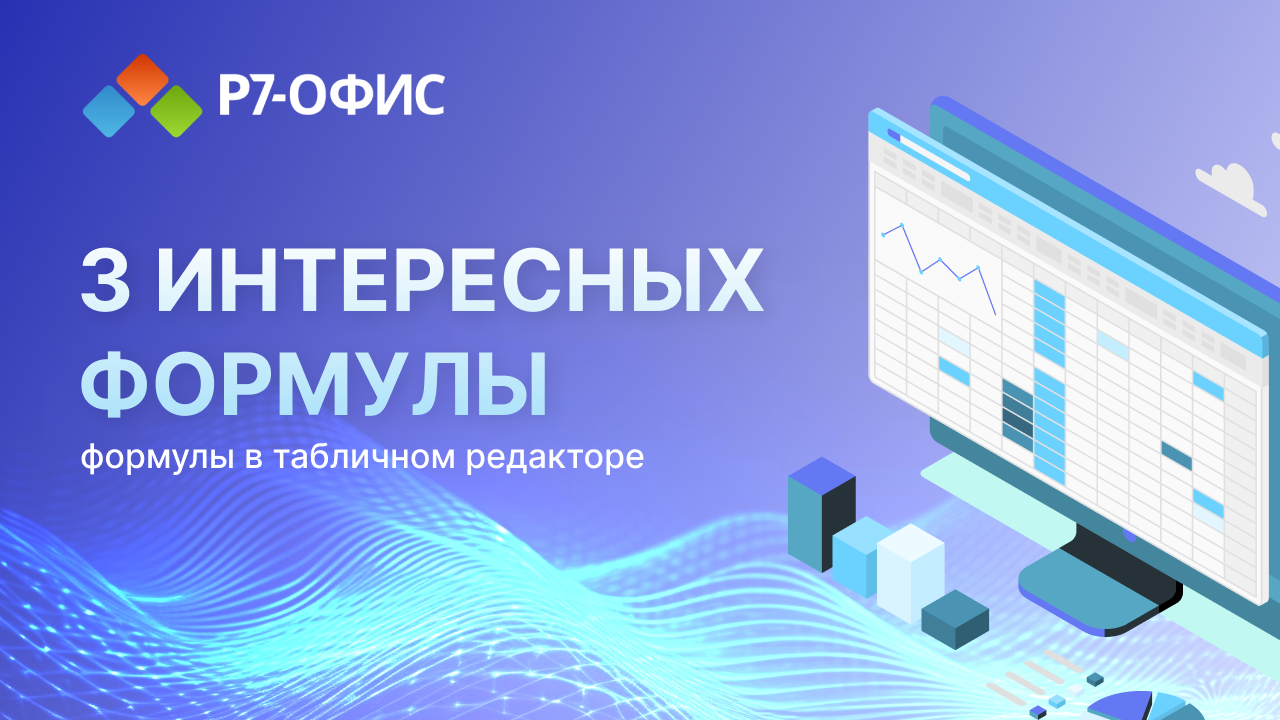 Р7-ОФИС

3 ИНТЕРЕСНЫХ ФОРМУЛЫ

формулы в табличном редакторе